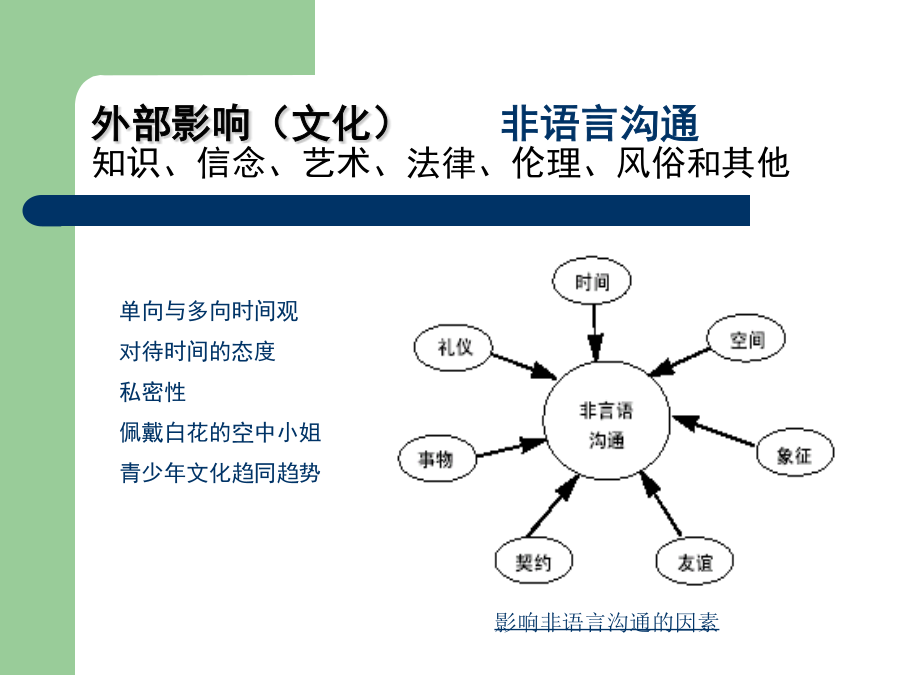 外部影响（文化） 非语言沟通
知识、信念、艺术、法律、伦理、风俗和其他

单向与多向时间观
对待时间的态度
私密性
佩戴白花的空中小姐
青少年文化趋同趋势

时间
礼仪
空间
非言语沟通
事物
象征
契约
友谊

影响非语言沟通的因素